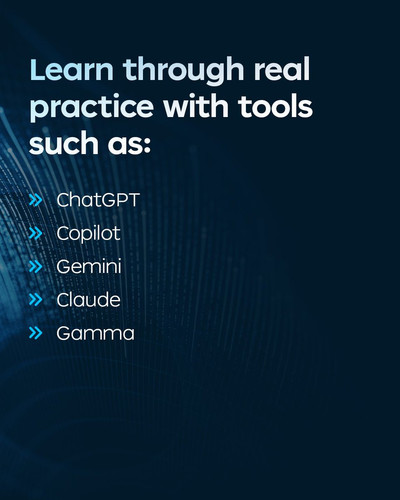 Learn through real practice with tools such as:

» ChatGPT
» Copilot
» Gemini
» Claude
» Gamma